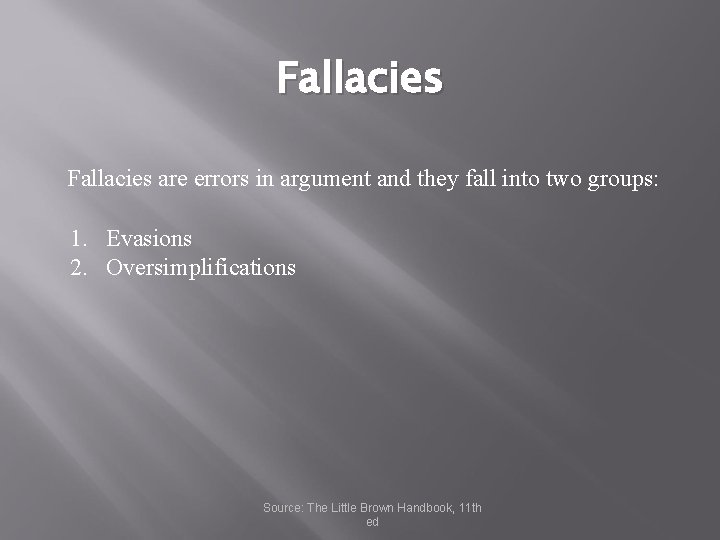 Fallacies

Fallacies are errors in argument and they fall into two groups:

1. Evasions
2. Oversimplifications

Source: The Little Brown Handbook, 11th ed